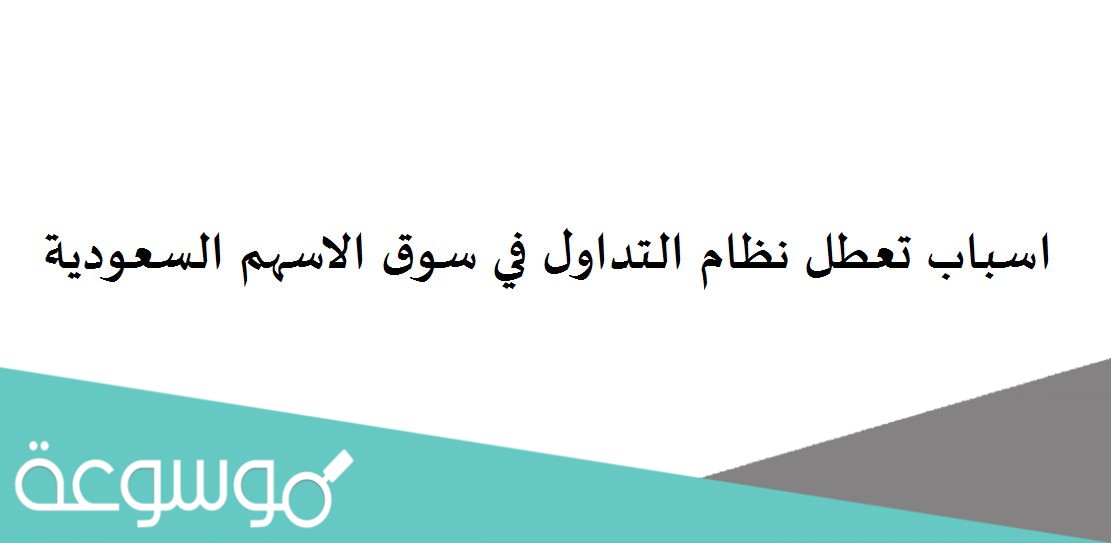 اسباب تعطل نظام التداول في سوق الاسهم السعودية

موسوعة